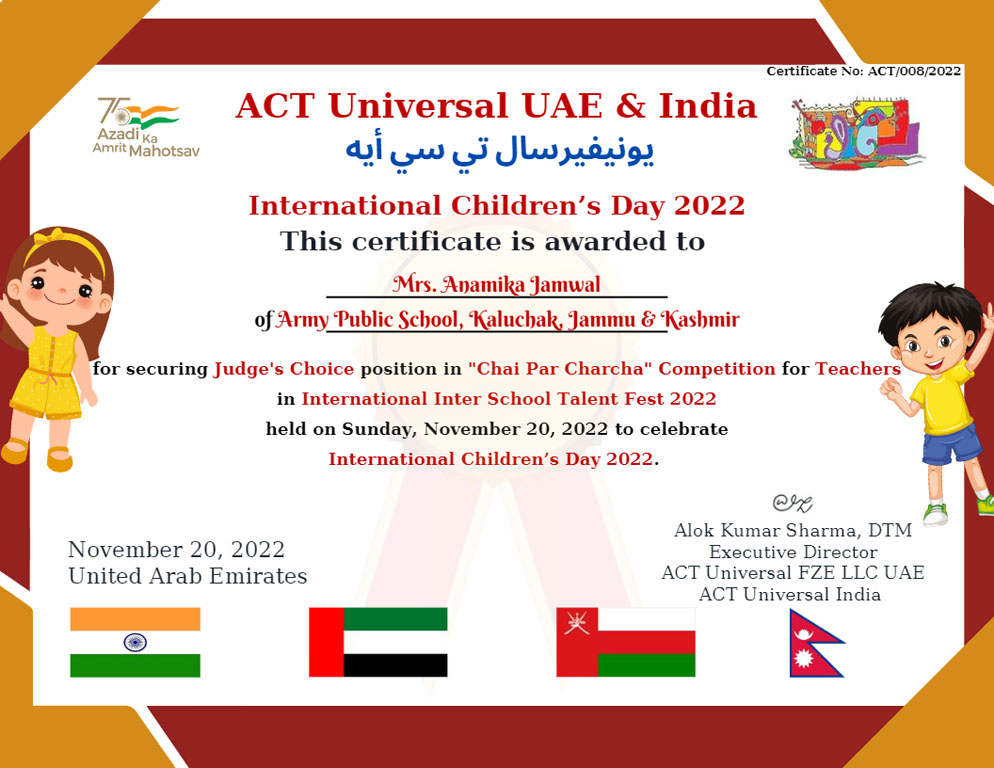 Certificate No: ACT/008/2022

75 Azadi Ka Amrit Mahotsav

ACT Universal UAE & India
يونيفيرسال تي سي أيه

International Children's Day 2022
This certificate is awarded to

Mrs. Anamika Jamwal
of Army Public School, Kaluchak, Jammu & Kashmir

for securing Judge's Choice position in "Chai Par Charcha" Competition for Teachers in International Inter School Talent Fest 2022 held on Sunday, November 20, 2022 to celebrate International Children's Day 2022.

November 20, 2022
United Arab Emirates

Alok Kumar Sharma, DTM
Executive Director
ACT Universal FZE LLC UAE
ACT Universal India